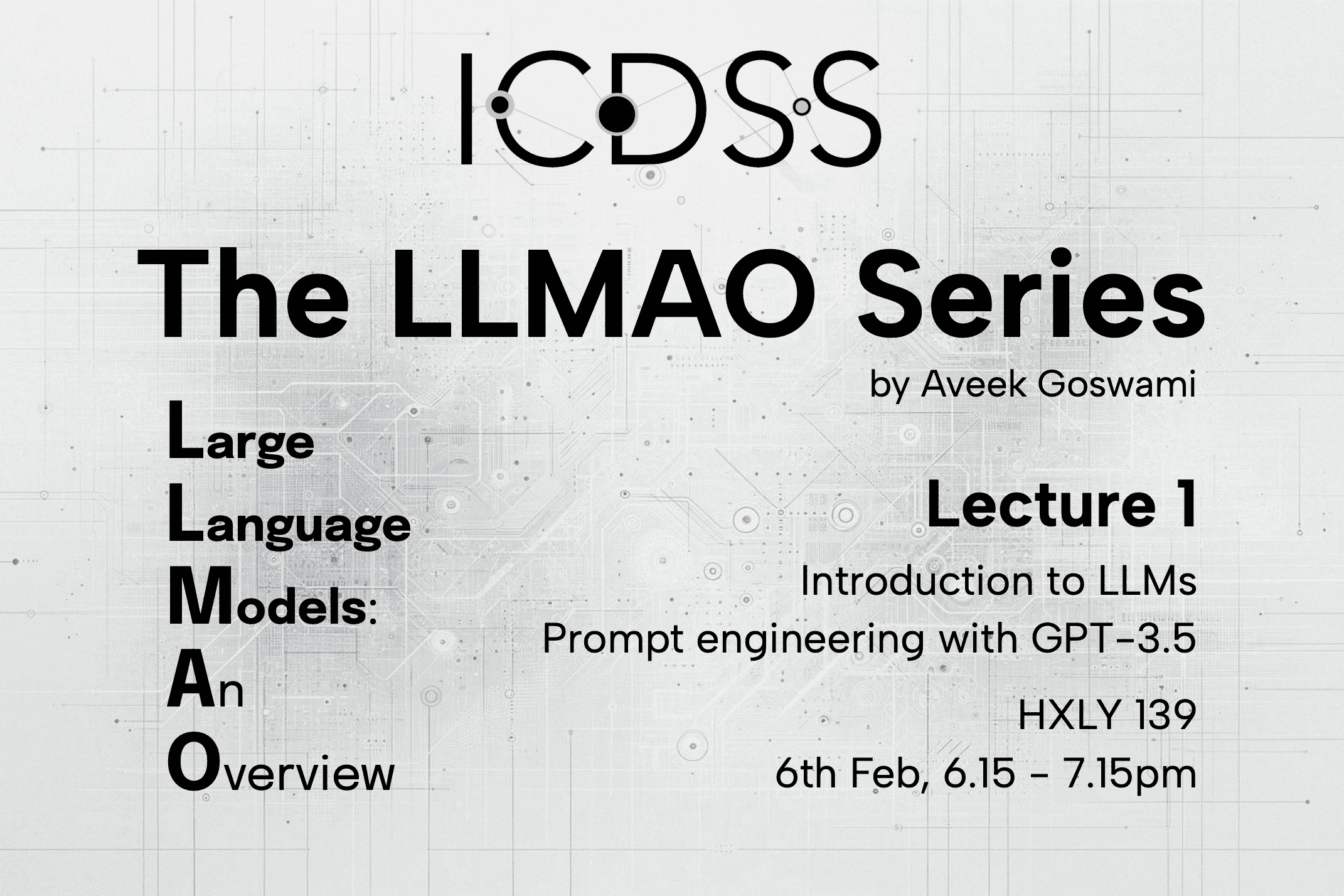 ICDSS

The LLMAO Series

by Aveek Goswami

Large
Language
Models:
An
Overview

Lecture 1

Introduction to LLMs
Prompt engineering with GPT-3.5

HXLY 139
6th Feb, 6.15 - 7.15pm